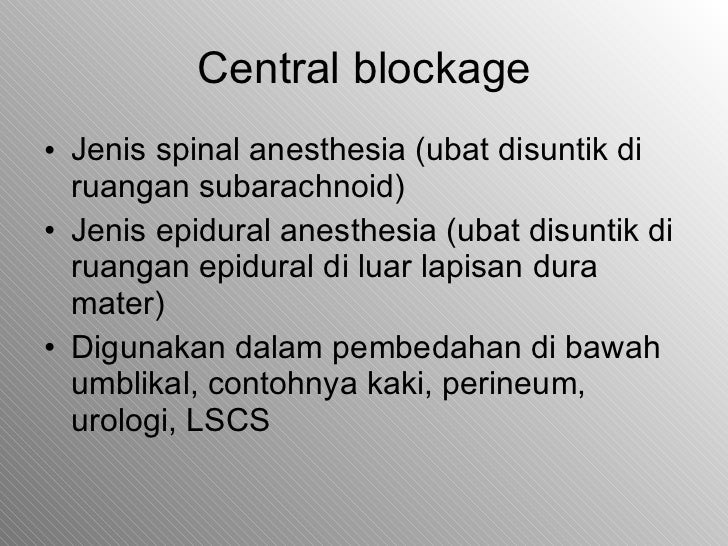 Central blockage

• Jenis spinal anesthesia (ubat disuntik di ruangan subarachnoid)
• Jenis epidural anesthesia (ubat disuntik di ruangan epidural di luar lapisan dura mater)
• Digunakan dalam pembedahan di bawah umblikal, contohnya kaki, perineum, urologi, LSCS